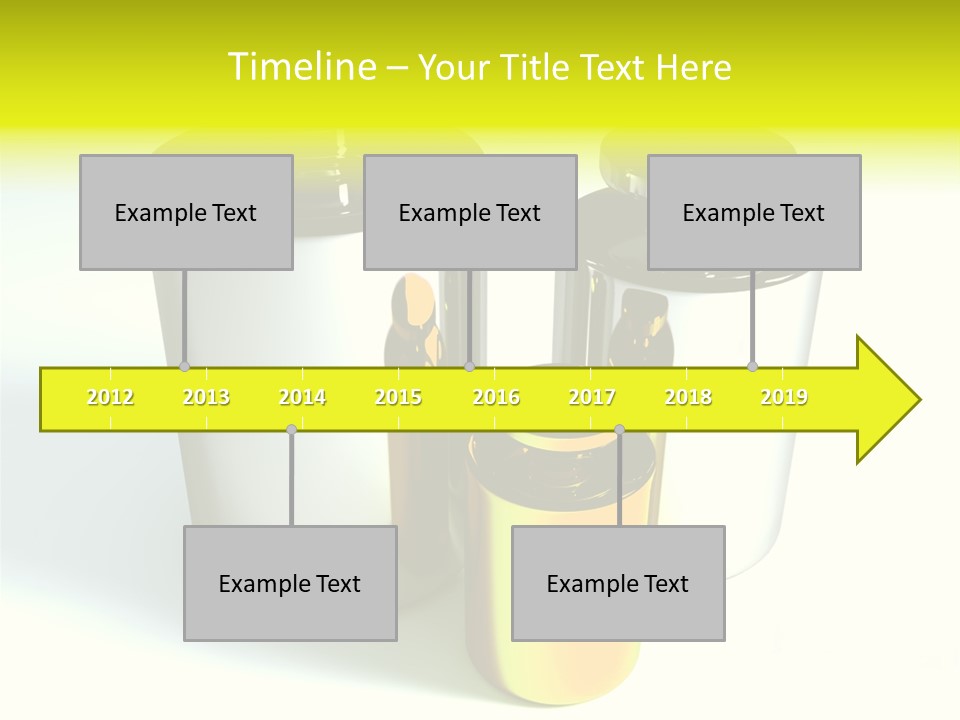 Timeline – Your Title Text Here

Example Text

Example Text

Example Text

2012 2013 2014 2015 2016 2017 2018 2019

Example Text

Example Text